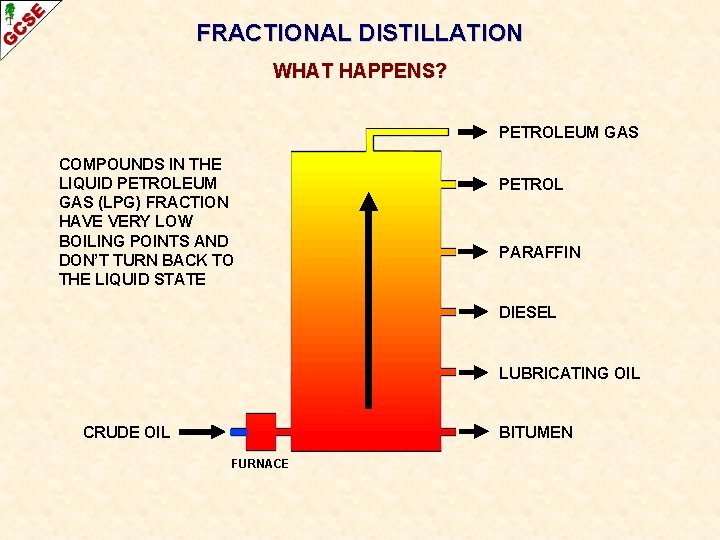 GCSE

FRACTIONAL DISTILLATION

WHAT HAPPENS?

COMPOUNDS IN THE LIQUID PETROLEUM GAS (LPG) FRACTION HAVE VERY LOW BOILING POINTS AND DON'T TURN BACK TO THE LIQUID STATE

PETROLEUM GAS

PETROL

PARAFFIN

DIESEL

LUBRICATING OIL

BITUMEN

CRUDE OIL

FURNACE